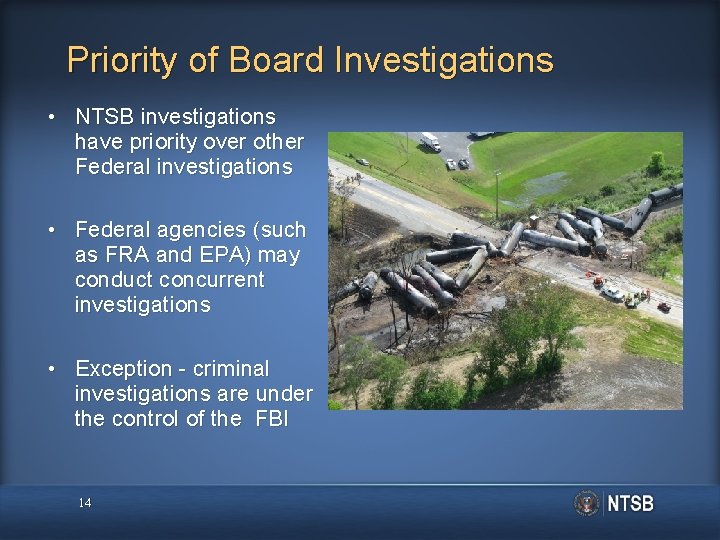 Priority of Board Investigations

• NTSB investigations have priority over other Federal investigations

• Federal agencies (such as FRA and EPA) may conduct concurrent investigations

• Exception - criminal investigations are under the control of the FBI

14

NTSB